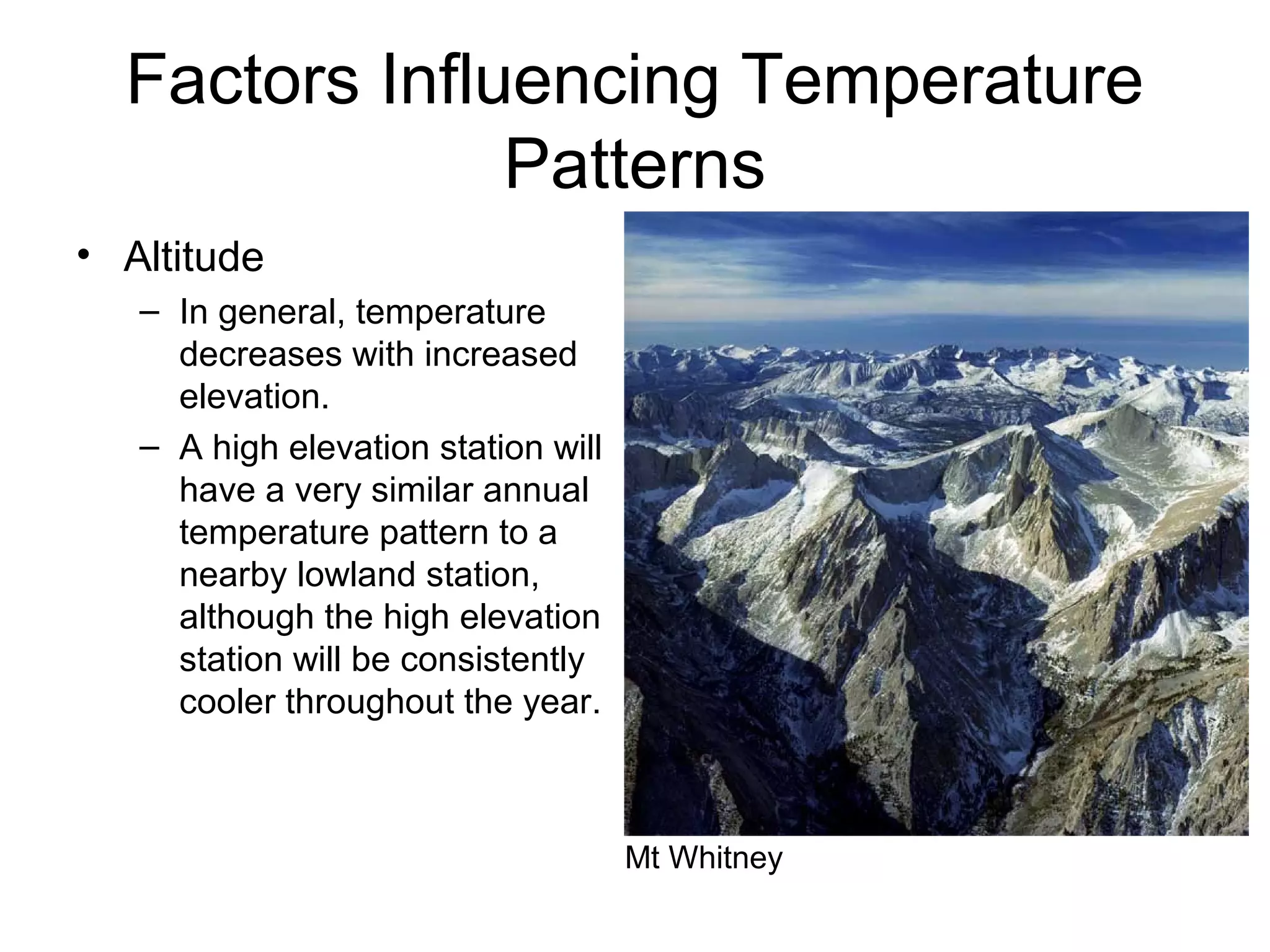 Factors Influencing Temperature Patterns

• Altitude
– In general, temperature decreases with increased elevation.
– A high elevation station will have a very similar annual temperature pattern to a nearby lowland station, although the high elevation station will be consistently cooler throughout the year.

Mt Whitney